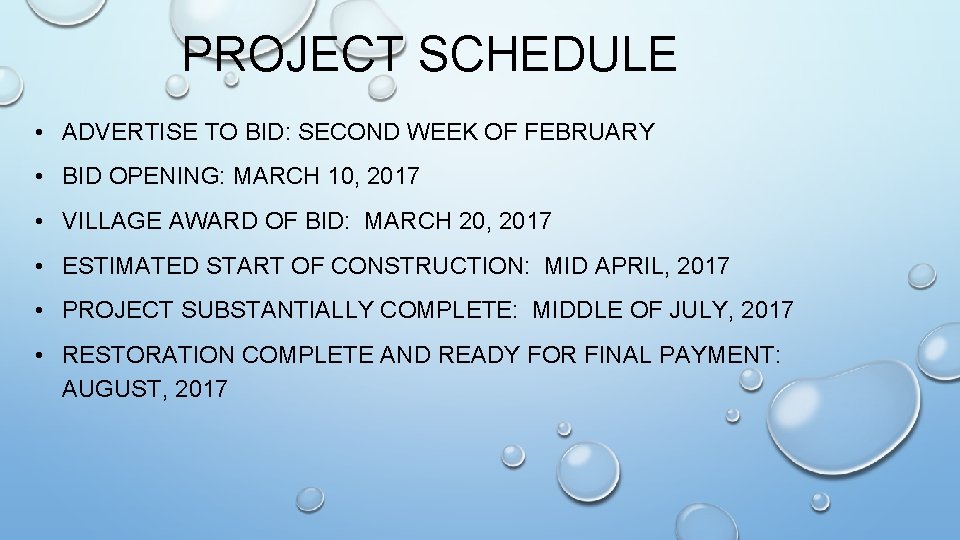 PROJECT SCHEDULE

• ADVERTISE TO BID: SECOND WEEK OF FEBRUARY

• BID OPENING: MARCH 10, 2017

• VILLAGE AWARD OF BID: MARCH 20, 2017

• ESTIMATED START OF CONSTRUCTION: MID APRIL, 2017

• PROJECT SUBSTANTIALLY COMPLETE: MIDDLE OF JULY, 2017

• RESTORATION COMPLETE AND READY FOR FINAL PAYMENT: AUGUST, 2017